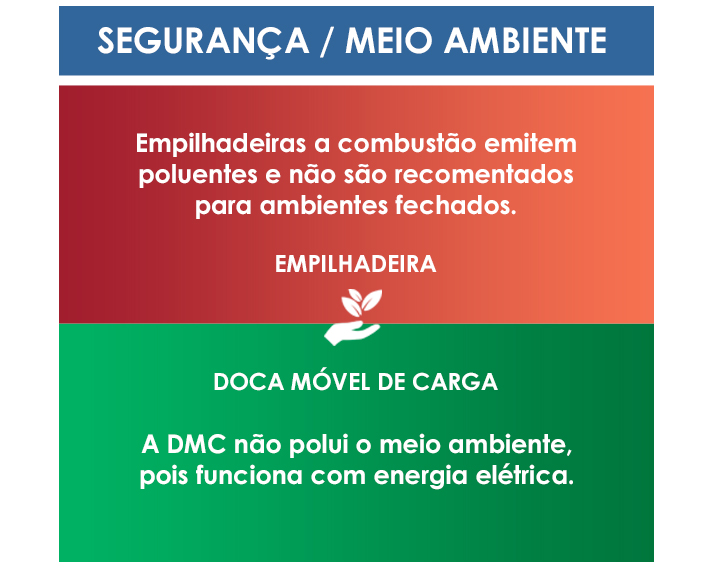 SEGURANÇA / MEIO AMBIENTE

Empilhadeiras a combustão emitem poluentes e não são recomentados para ambientes fechados.

EMPILHADEIRA

DOCA MÓVEL DE CARGA

A DMC não polui o meio ambiente, pois funciona com energia elétrica.